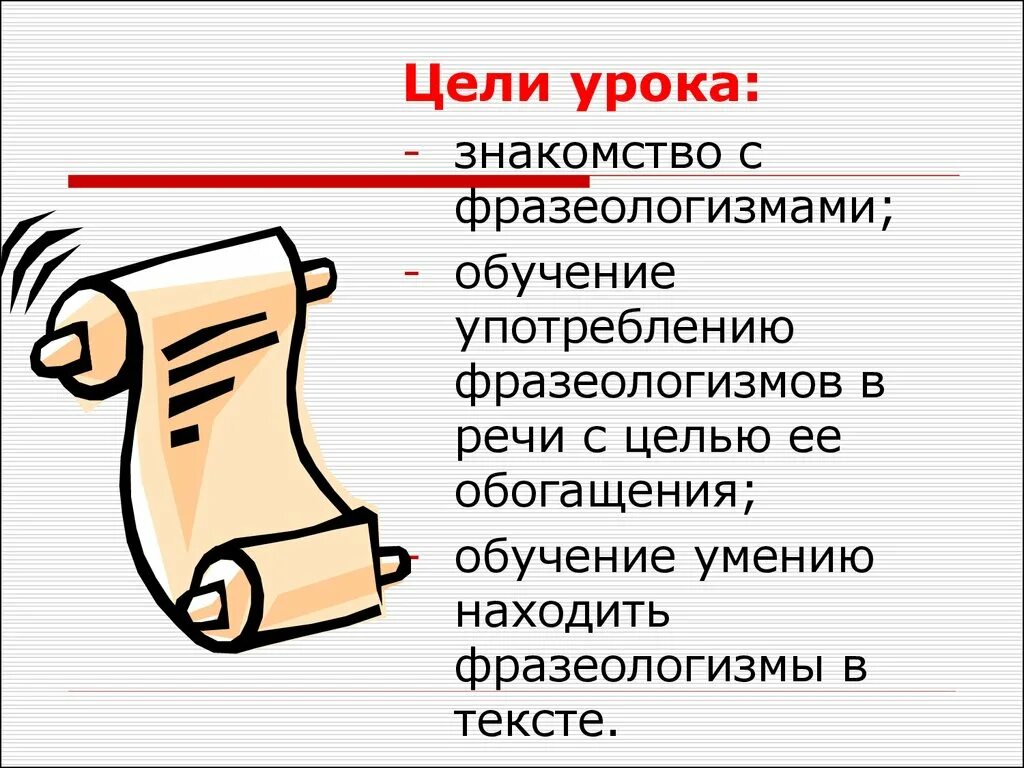 Цели урока:

- знакомство с фразеологизмами;
- обучение употреблению фразеологизмов в речи с целью ее обогащения;
- обучение умению находить фразеологизмы в тексте.